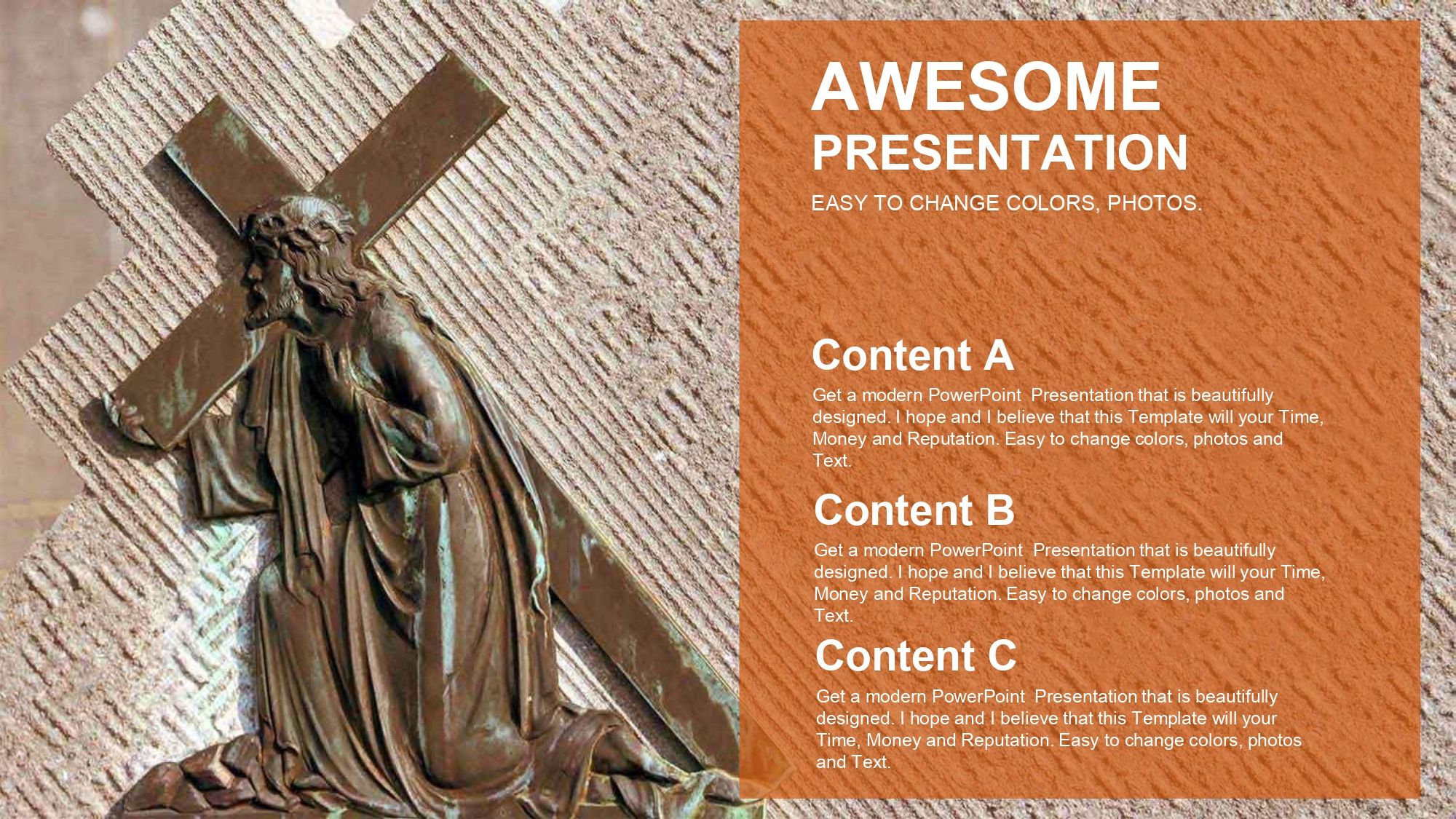 AWESOME
PRESENTATION
EASY TO CHANGE COLORS, PHOTOS.

Content A
Get a modern PowerPoint Presentation that is beautifully designed. I hope and I believe that this Template will your Time, Money and Reputation. Easy to change colors, photos and Text.

Content B
Get a modern PowerPoint Presentation that is beautifully designed. I hope and I believe that this Template will your Time, Money and Reputation. Easy to change colors, photos and Text.

Content C
Get a modern PowerPoint Presentation that is beautifully designed. I hope and I believe that this Template will your Time, Money and Reputation. Easy to change colors, photos and Text.